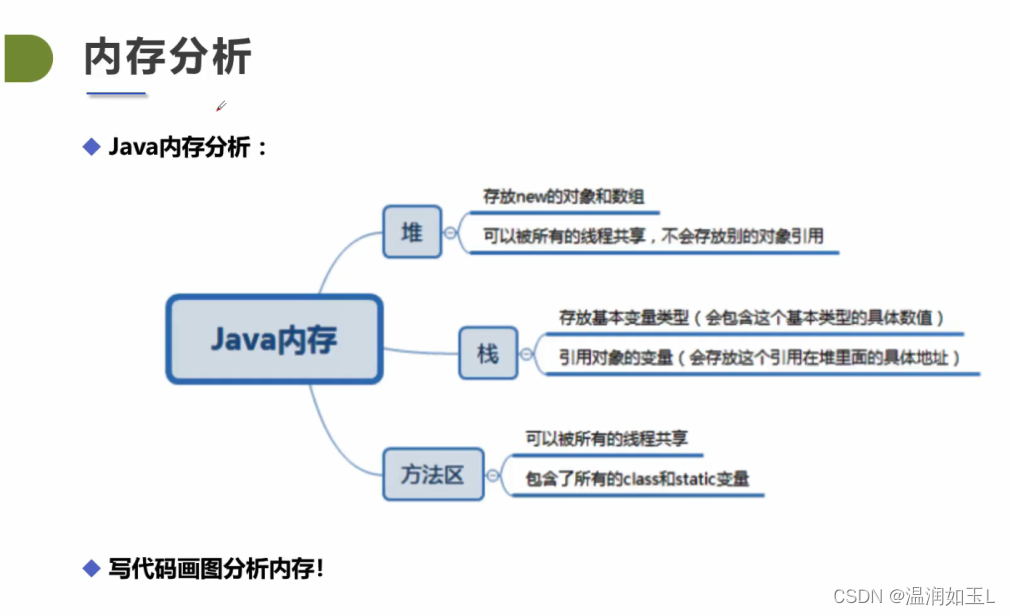 内存分析

◆ Java内存分析：

Java内存

堆

存放new的对象和数组

可以被所有的线程共享，不会存放别的对象引用

栈

存放基本变量类型（会包含这个基本类型的具体数值）

引用对象的变量（会存放这个引用在堆里面的具体地址）

方法区

可以被所有的线程共享

包含了所有的class和static变量

◆ 写代码画图分析内存！

CSDN @温润如玉L